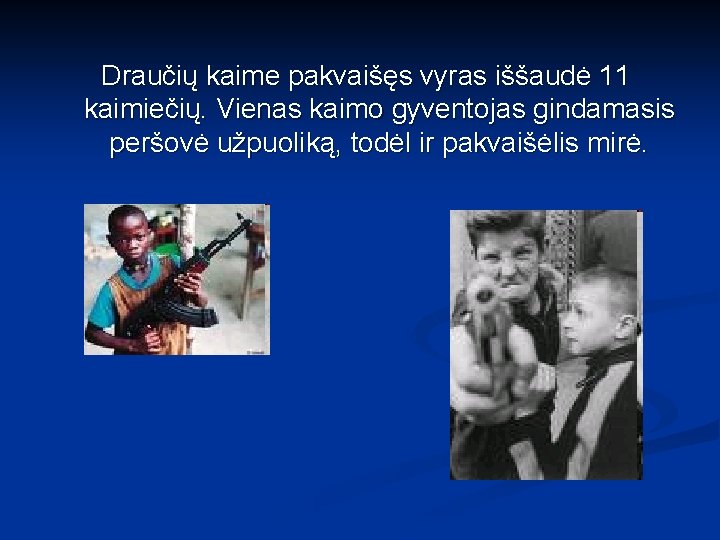 Draučių kaime pakvaišęs vyras iššaudė 11 kaimiečių. Vienas kaimo gyventojas gindamasis peršovė užpuoliką, todėl ir pakvaišėlis mirė.